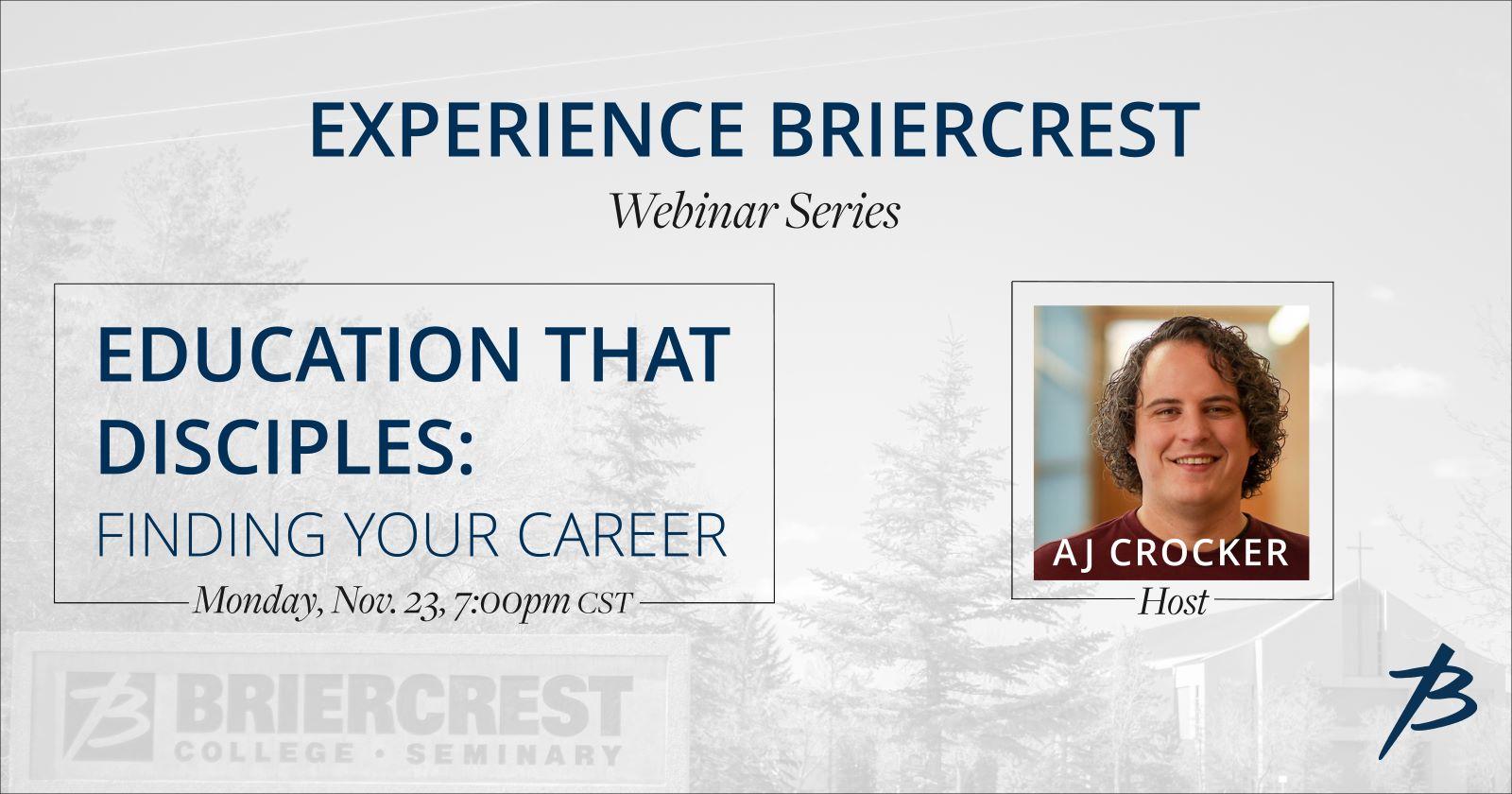 EXPERIENCE BRIERCREST

Webinar Series

EDUCATION THAT DISCIPLES:
FINDING YOUR CAREER

Monday, Nov. 23, 7:00pm CST

AJ CROCKER

Host

BRIERCREST
COLLEGE • SEMINARY